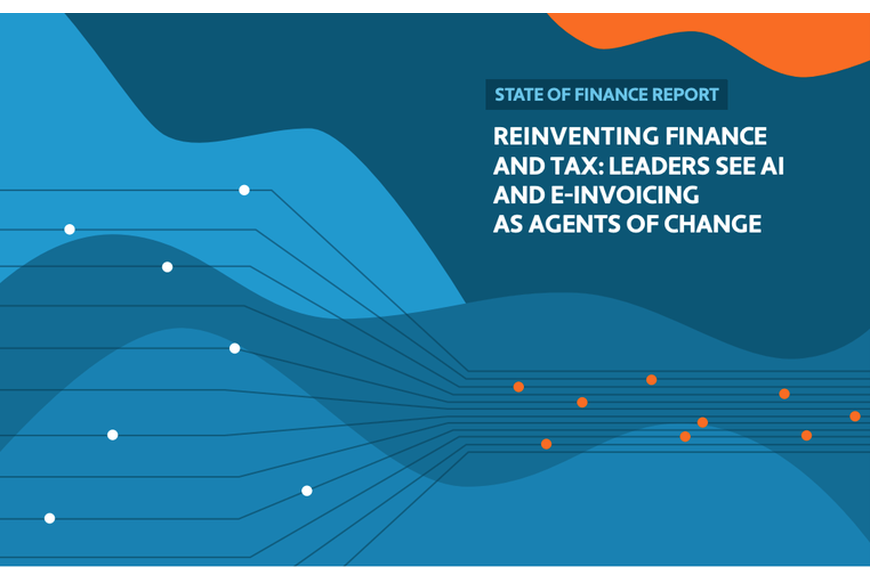 STATE OF FINANCE REPORT

REINVENTING FINANCE AND TAX: LEADERS SEE AI AND E-INVOICING AS AGENTS OF CHANGE